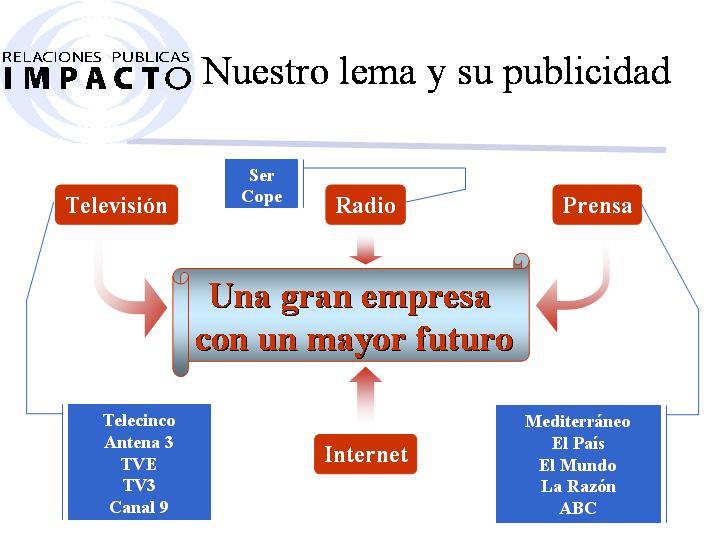 RELACIONES PUBLICAS
IMPACTO

Nuestro lema y su publicidad

Ser
Cope

Televisión

Radio

Prensa

Una gran empresa
con un mayor futuro

Telecinco
Antena 3
TVE
TV3
Canal 9

Internet

Mediterráneo
El País
El Mundo
La Razón
ABC